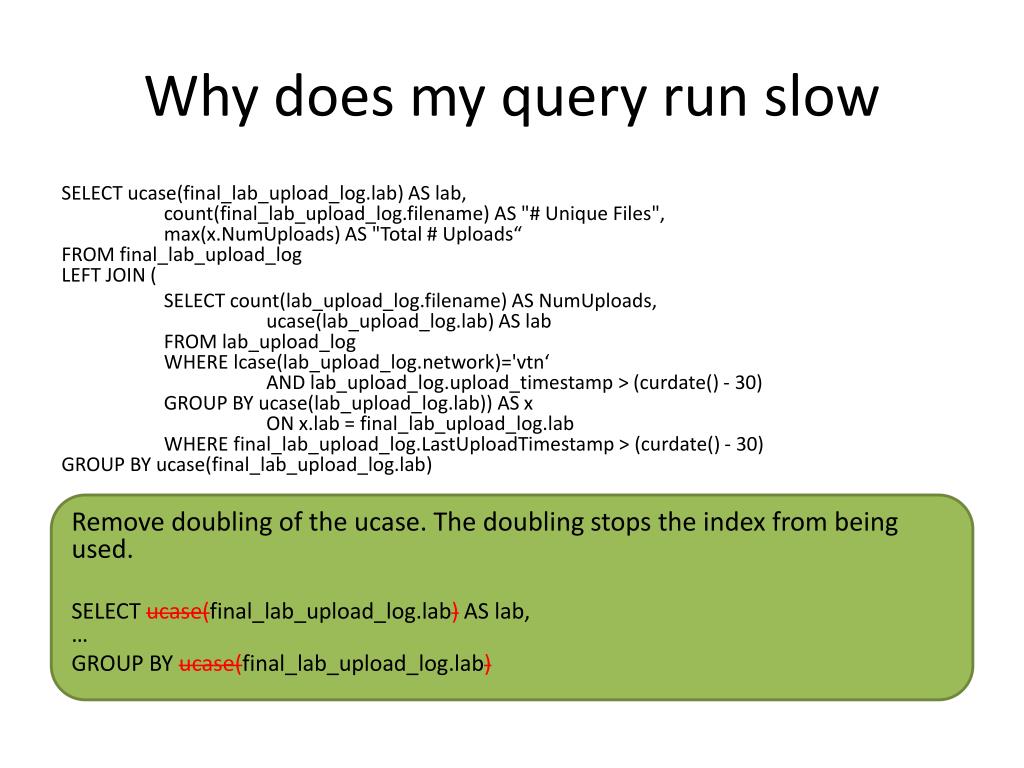 Why does my query run slow

SELECT ucase(final_lab_upload_log.lab) AS lab,
count(final_lab_upload_log.filename) AS "# Unique Files",
max(x.NumUploads) AS "Total # Uploads“
FROM final_lab_upload_log
LEFT JOIN (
SELECT count(lab_upload_log.filename) AS NumUploads,
ucase(lab_upload_log.lab) AS lab
FROM lab_upload_log
WHERE lcase(lab_upload_log.network)='vtn‘
AND lab_upload_log.upload_timestamp > (curdate() - 30)
GROUP BY ucase(lab_upload_log.lab)) AS x
ON x.lab = final_lab_upload_log.lab
WHERE final_lab_upload_log.LastUploadTimestamp > (curdate() - 30)
GROUP BY ucase(final_lab_upload_log.lab)

Remove doubling of the ucase. The doubling stops the index from being used.

SELECT ucase(final_lab_upload_log.lab) AS lab,
…
GROUP BY ucase(final_lab_upload_log.lab)